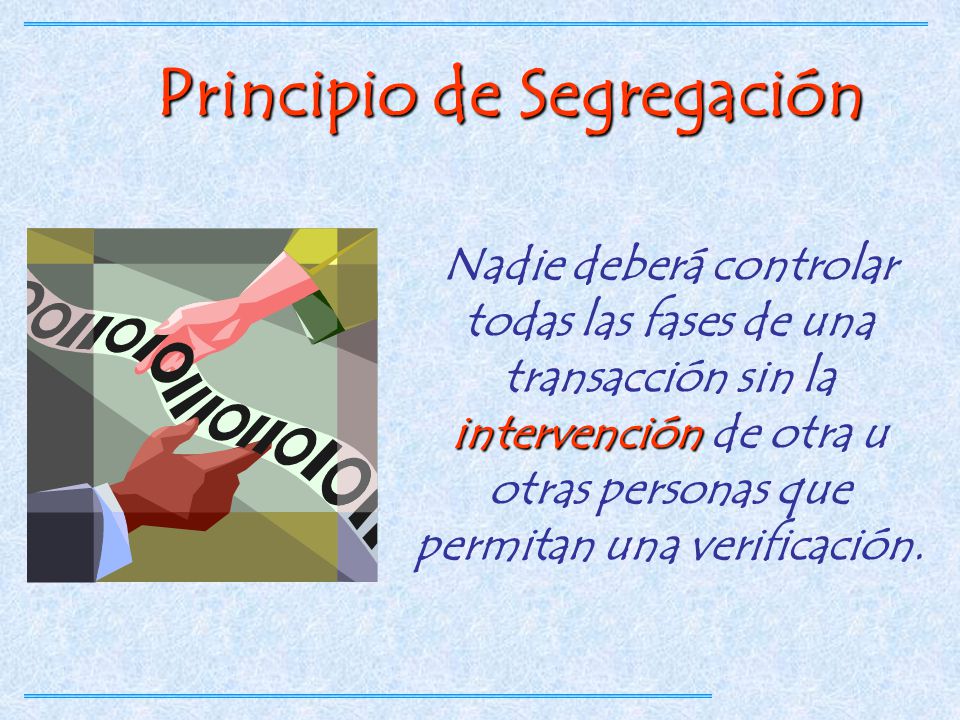 Principio de Segregación

Nadie deberá controlar todas las fases de una transacción sin la intervención de otra u otras personas que permitan una verificación.